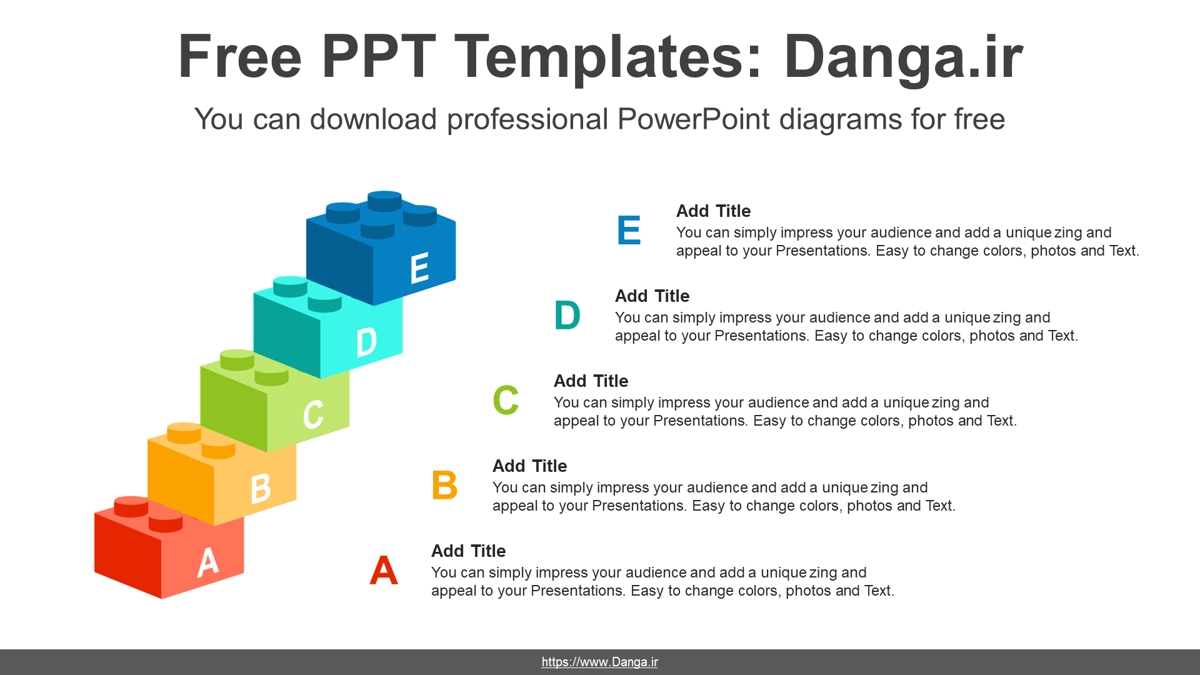 Free PPT Templates: Danga.ir

You can download professional PowerPoint diagrams for free

E

D

C

B

A

E

Add Title

You can simply impress your audience and add a unique zing and appeal to your Presentations. Easy to change colors, photos and Text.

D

Add Title

You can simply impress your audience and add a unique zing and appeal to your Presentations. Easy to change colors, photos and Text.

C

Add Title

You can simply impress your audience and add a unique zing and appeal to your Presentations. Easy to change colors, photos and Text.

B

Add Title

You can simply impress your audience and add a unique zing and appeal to your Presentations. Easy to change colors, photos and Text.

A

Add Title

You can simply impress your audience and add a unique zing and appeal to your Presentations. Easy to change colors, photos and Text.

https://www.Danga.ir